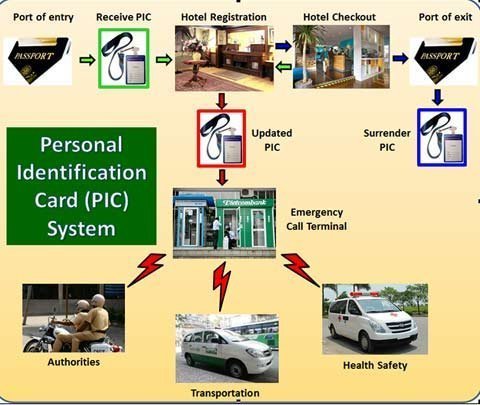 Port of entry

PASSPORT

Receive PIC

Hotel Registration

Hotel Checkout

Port of exit

PASSPORT

Updated PIC

Surrender PIC

Personal Identification Card (PIC) System

Vietcombank

Emergency Call Terminal

Authorities

Transportation

Health Safety